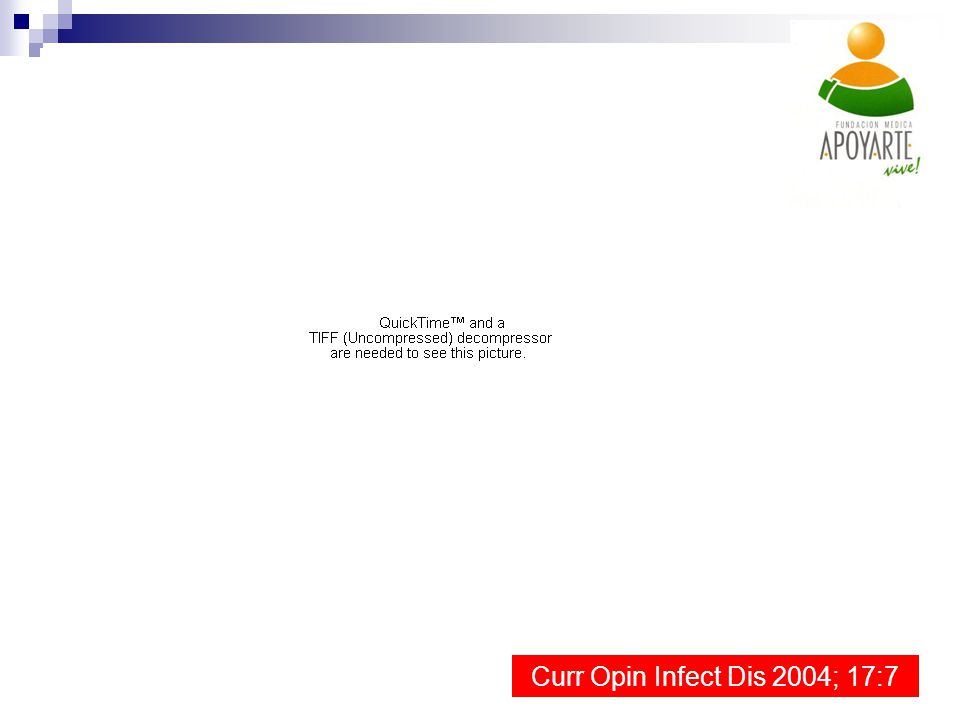 FUNDACION MEDICA
APOYARTE
vive!

QuickTime™ and a
TIFF (Uncompressed) decompressor
are needed to see this picture.

Curr Opin Infect Dis 2004; 17:7